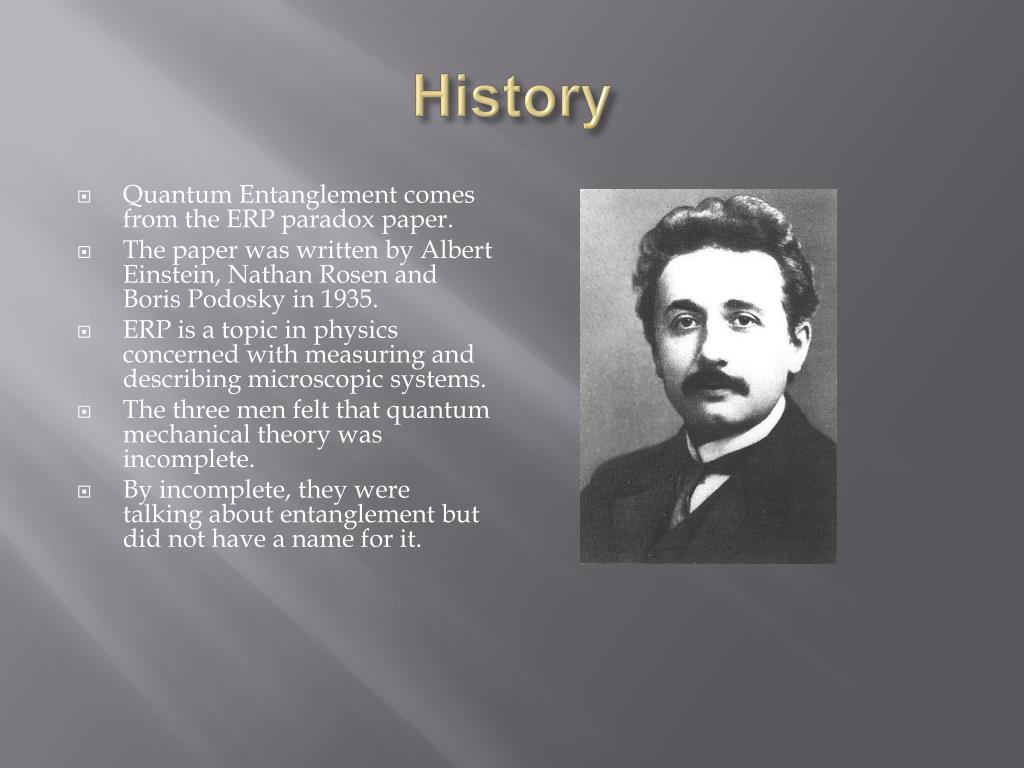 History

Quantum Entanglement comes from the ERP paradox paper.

The paper was written by Albert Einstein, Nathan Rosen and Boris Podosky in 1935.

ERP is a topic in physics concerned with measuring and describing microscopic systems.

The three men felt that quantum mechanical theory was incomplete.

By incomplete, they were talking about entanglement but did not have a name for it.